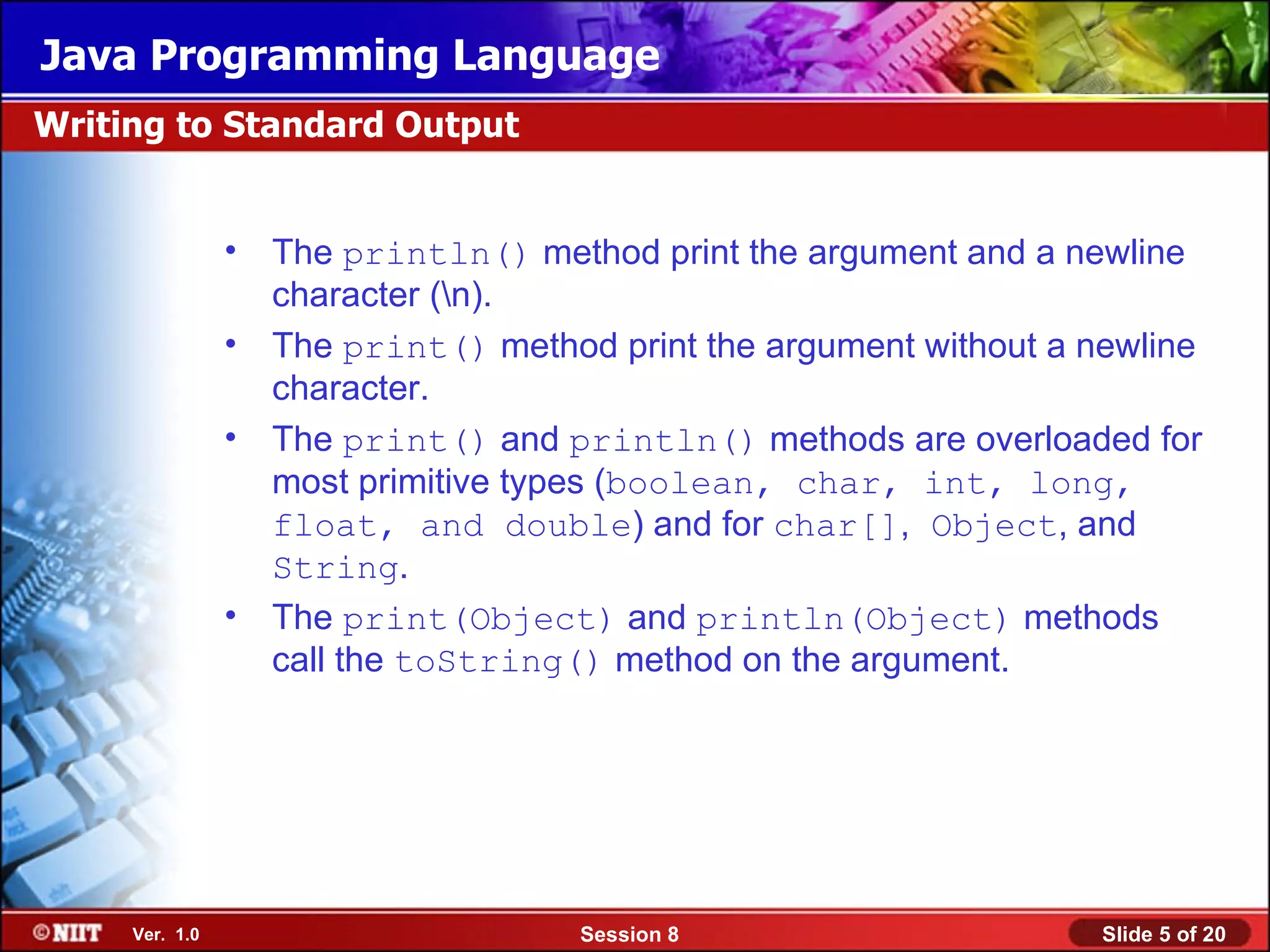 Java Programming Language

Writing to Standard Output

• The println() method print the argument and a newline character (\n).

• The print() method print the argument without a newline character.

• The print() and println() methods are overloaded for most primitive types (boolean, char, int, long, float, and double) and for char[], Object, and String.

• The print(Object) and println(Object) methods call the toString() method on the argument.

©NIIT Ver. 1.0 Session 8 Slide 5 of 20